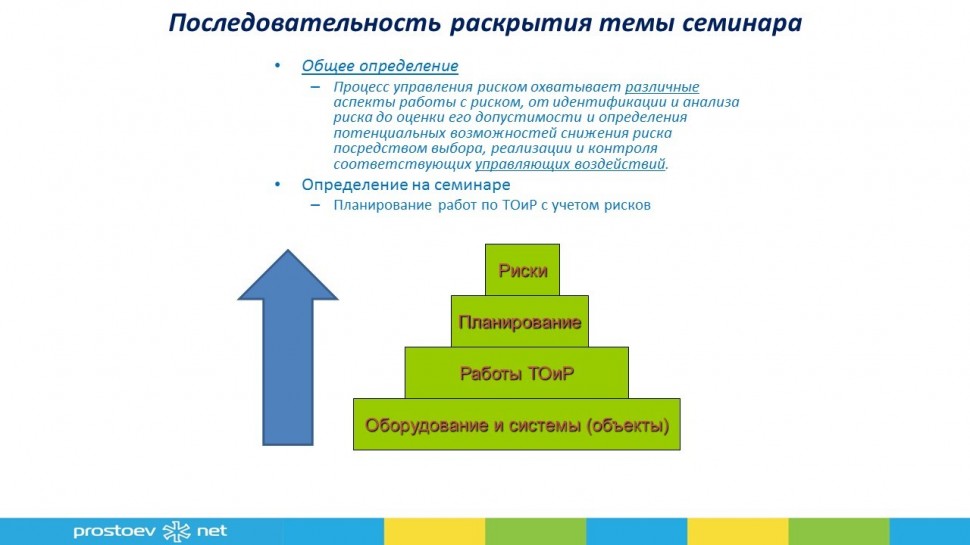 Последовательность раскрытия темы семинара

• Общее определение
– Процесс управления риском охватывает различные аспекты работы с риском, от идентификации и анализа риска до оценки его допустимости и определения потенциальных возможностей снижения риска посредством выбора, реализации и контроля соответствующих управляющих воздействий.
• Определение на семинаре
– Планирование работ по ТОиР с учетом рисков

Риски
Планирование
Работы ТОиР
Оборудование и системы (объекты)

prostoev net